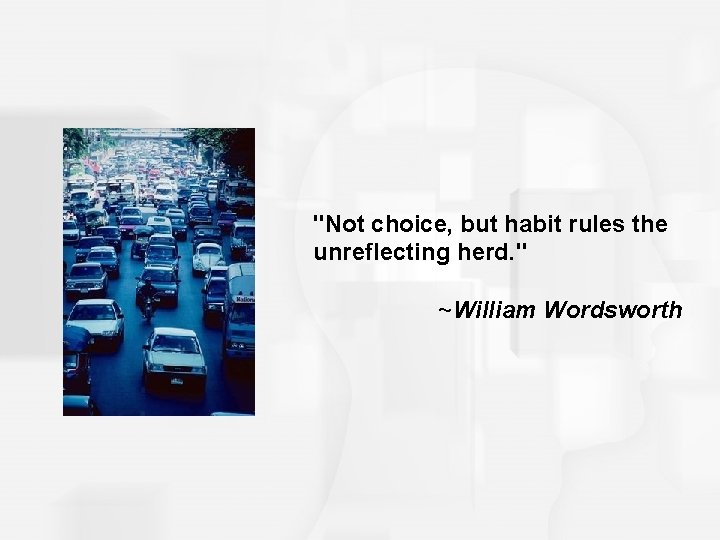 "Not choice, but habit rules the unreflecting herd."

~William Wordsworth